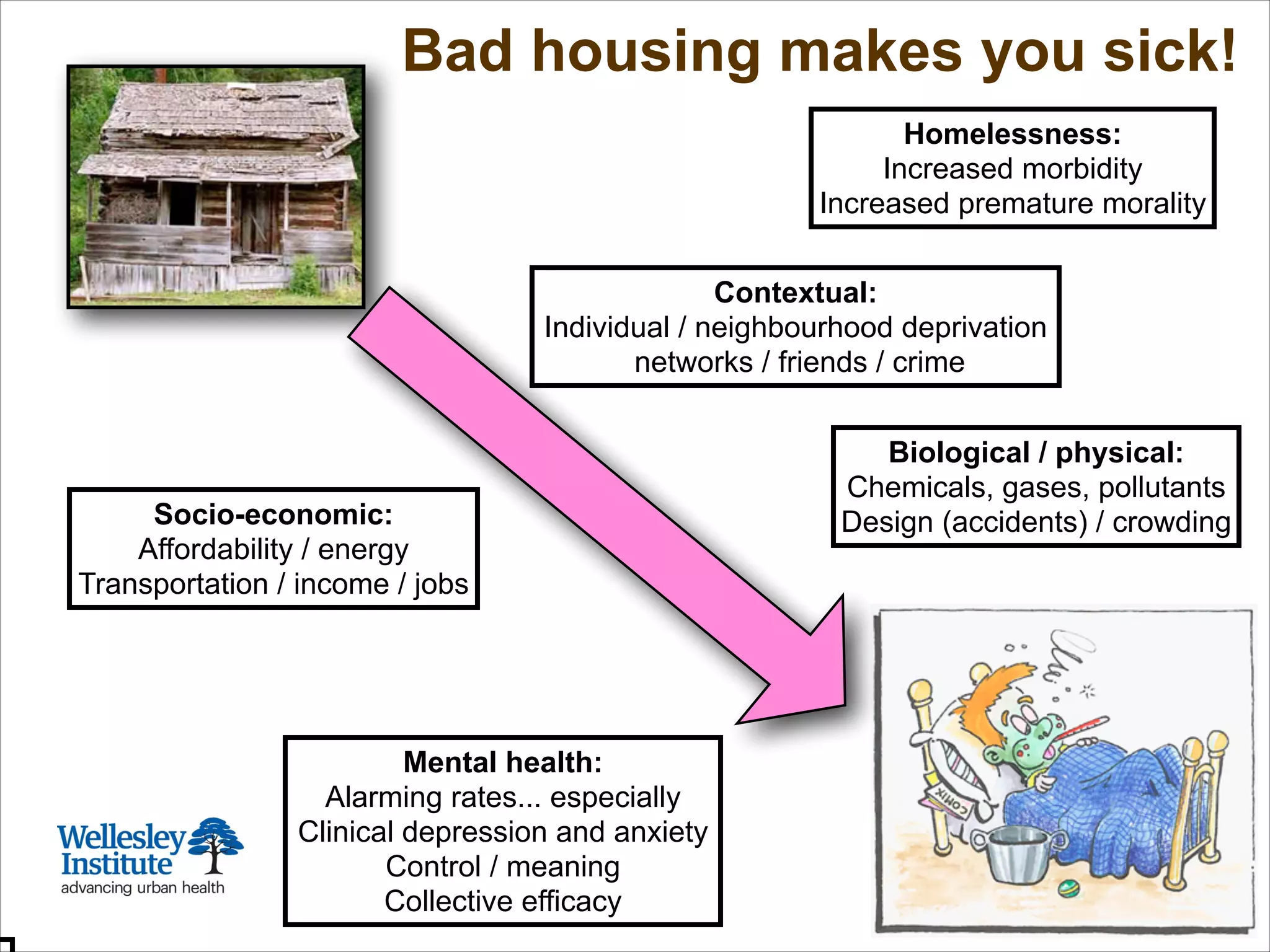 Bad housing makes you sick!

Homelessness:
Increased morbidity
Increased premature morality

Contextual:
Individual / neighbourhood deprivation
networks / friends / crime

Biological / physical:
Chemicals, gases, pollutants
Design (accidents) / crowding

Socio-economic:
Affordability / energy
Transportation / income / jobs

Mental health:
Alarming rates... especially
Clinical depression and anxiety
Control / meaning
Collective efficacy

COMIX

Wellesley Institute
advancing urban health